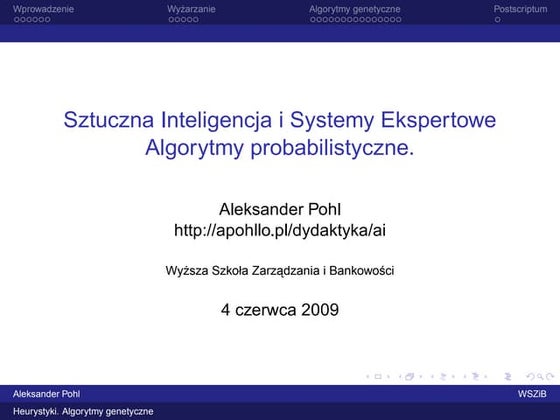 Wprowadzenie Wyżarzanie Algorytmy genetyczne Postscriptum

Sztuczna Inteligencja i Systemy Ekspertowe
Algorytmy probabilistyczne.

Aleksander Pohl
http://apohllo.pl/dydaktyka/ai

Wyższa Szkoła Zarządzania i Bankowości

4 czerwca 2009

Aleksander Pohl WSZiB

Heurystyki. Algorytmy genetyczne